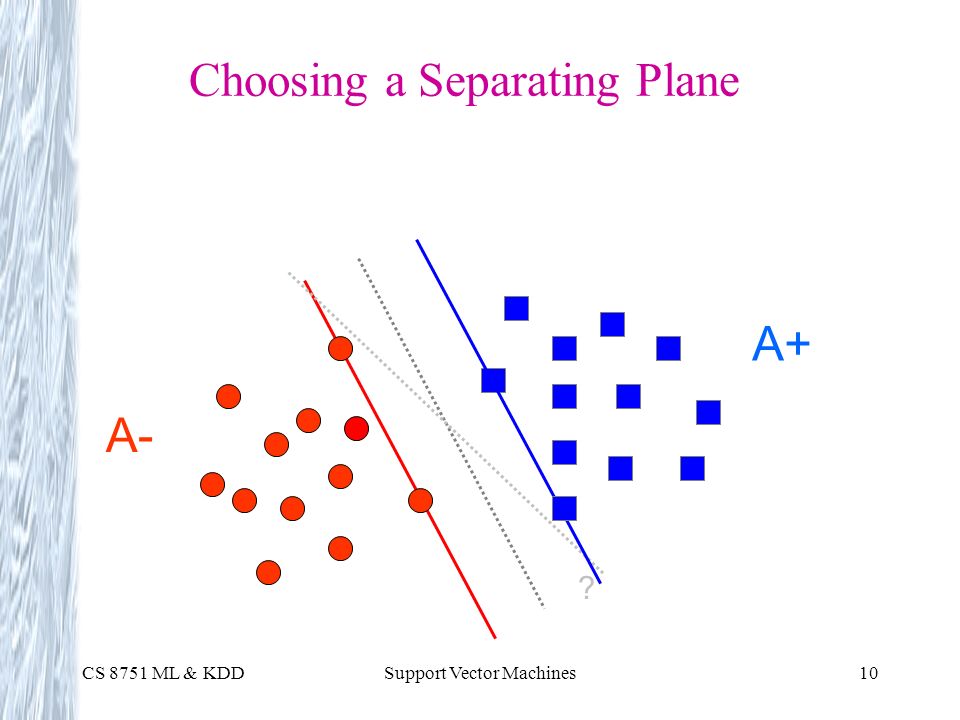 Choosing a Separating Plane

A+

A-

?

CS 8751 ML & KDD

Support Vector Machines

10